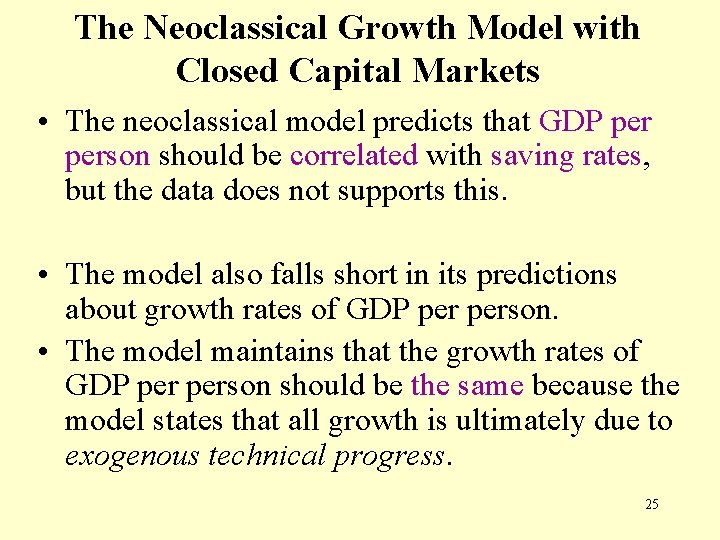 The Neoclassical Growth Model with Closed Capital Markets

• The neoclassical model predicts that GDP per person should be correlated with saving rates, but the data does not supports this.

• The model also falls short in its predictions about growth rates of GDP per person.

• The model maintains that the growth rates of GDP per person should be the same because the model states that all growth is ultimately due to exogenous technical progress.

25